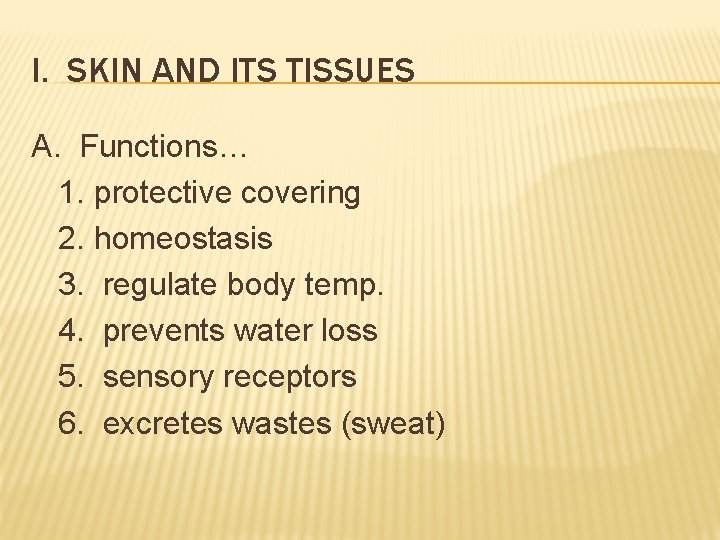 I. SKIN AND ITS TISSUES

A. Functions…
1. protective covering
2. homeostasis
3. regulate body temp.
4. prevents water loss
5. sensory receptors
6. excretes wastes (sweat)